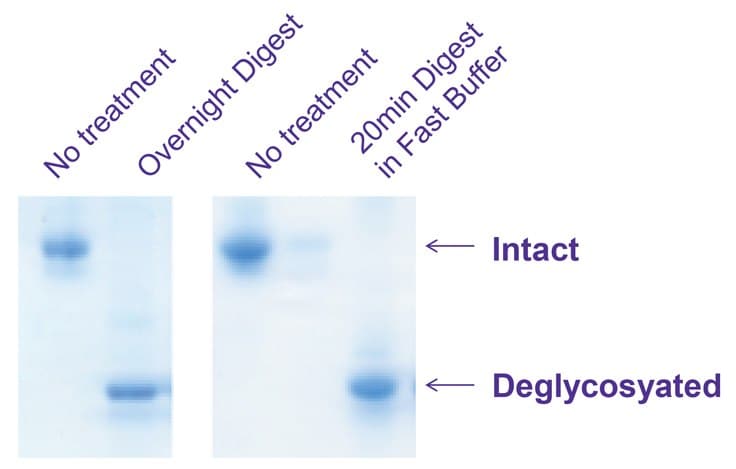 No treatment

Overnight Digest

No treatment

20min Digest in Fast Buffer

Intact

Deglycosyated